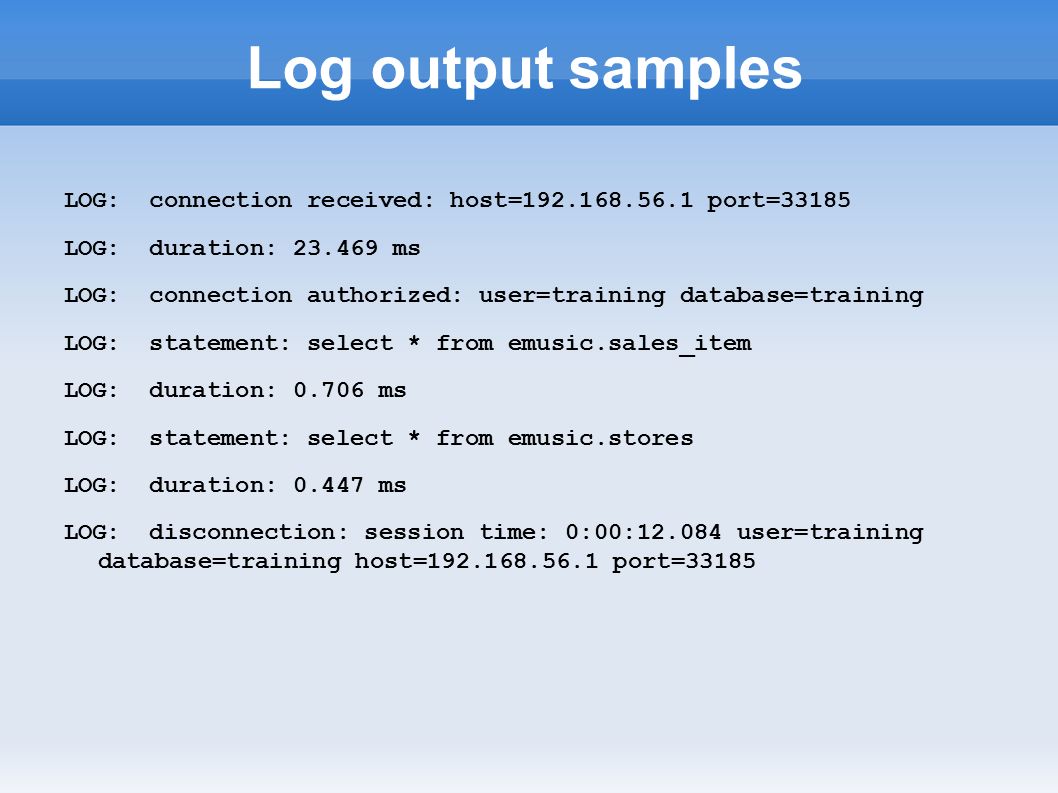 Log output samples

LOG:  connection received: host=192.168.56.1 port=33185

LOG:  duration: 23.469 ms

LOG:  connection authorized: user=training database=training

LOG:  statement: select * from emusic.sales_item

LOG:  duration: 0.706 ms

LOG:  statement: select * from emusic.stores

LOG:  duration: 0.447 ms

LOG:  disconnection: session time: 0:00:12.084 user=training database=training host=192.168.56.1 port=33185